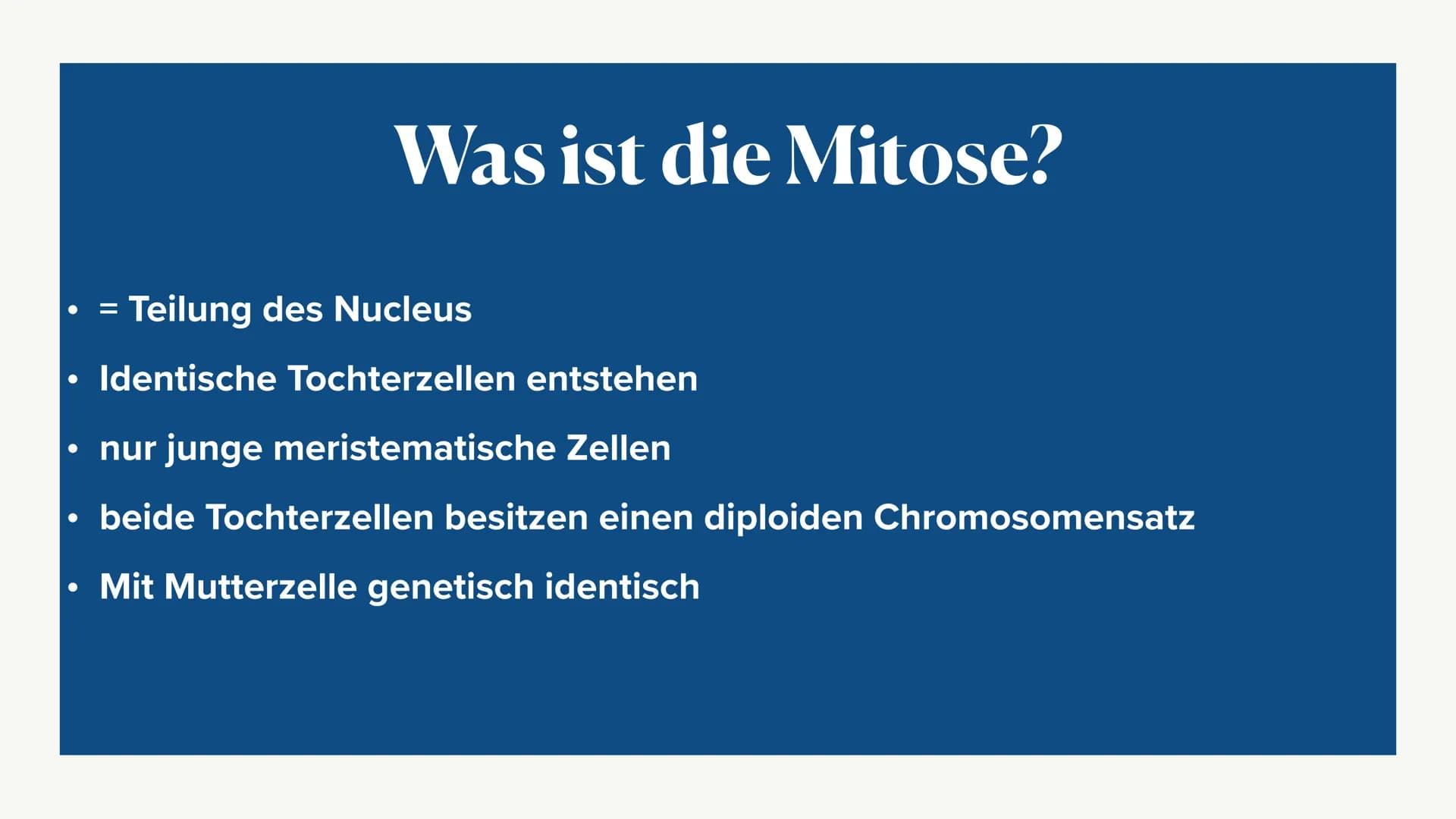 Was ist die Mitose?

• = Teilung des Nucleus
• Identische Tochterzellen entstehen
• nur junge meristematische Zellen
• beide Tochterzellen besitzen einen diploiden Chromosomensatz
• Mit Mutterzelle genetisch identisch